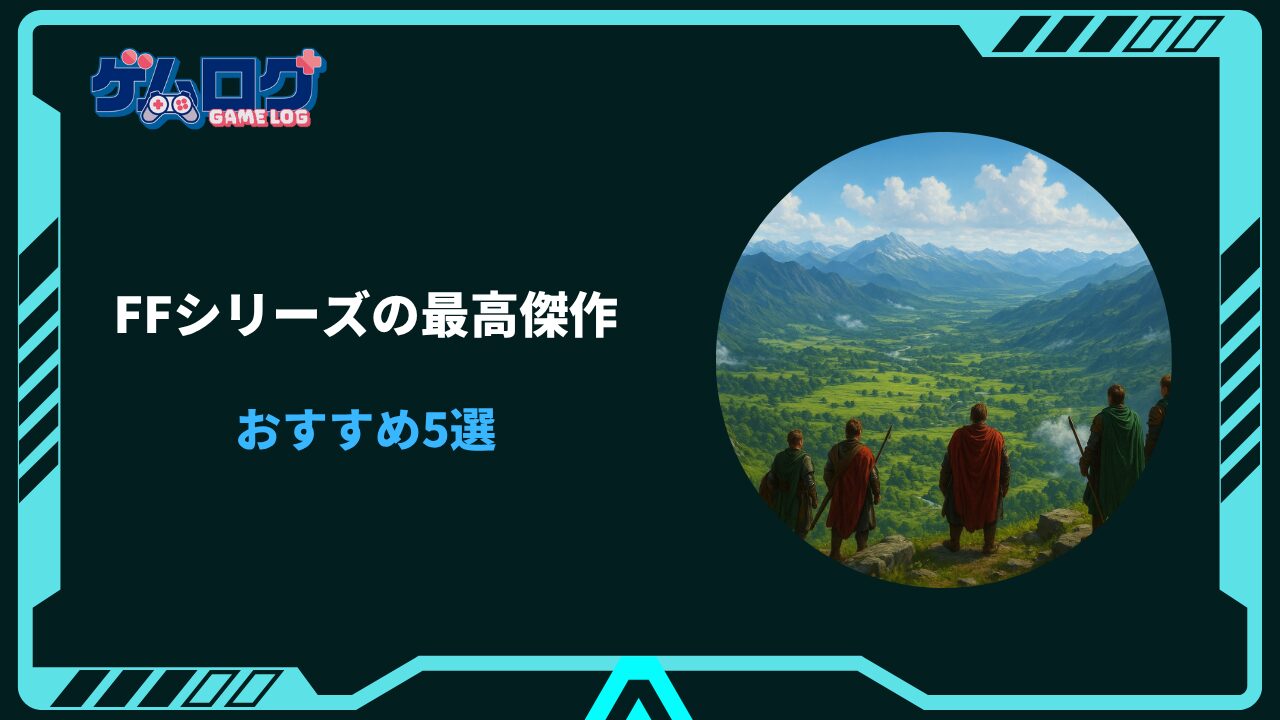 ゲムログ+
GAME LOG

FFシリーズの最高傑作

おすすめ5選